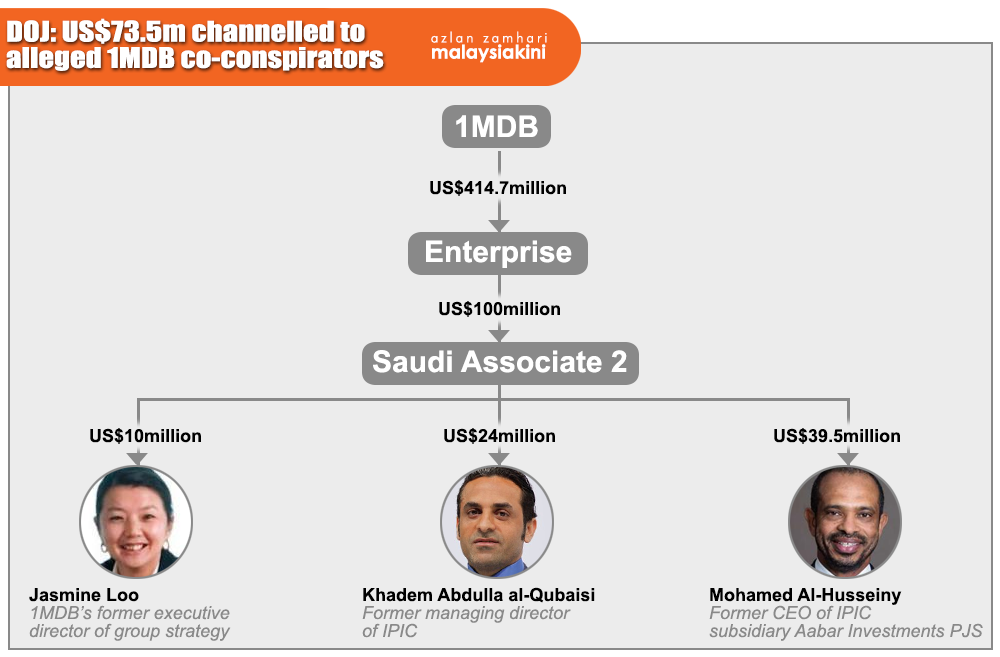 DOJ: US$73.5m channelled to alleged 1MDB co-conspirators

azlan zamhari
malaysiakini

1MDB

US$414.7million

Enterprise

US$100million

Saudi Associate 2

US$10million

US$24million

US$39.5million

Jasmine Loo
1MDB's former executive director of group strategy

Khadem Abdulla al-Qubaisi
Former managing director of IPIC

Mohamed Al-Husseiny
Former CEO of IPIC subsidiary Aabar Investments PJS